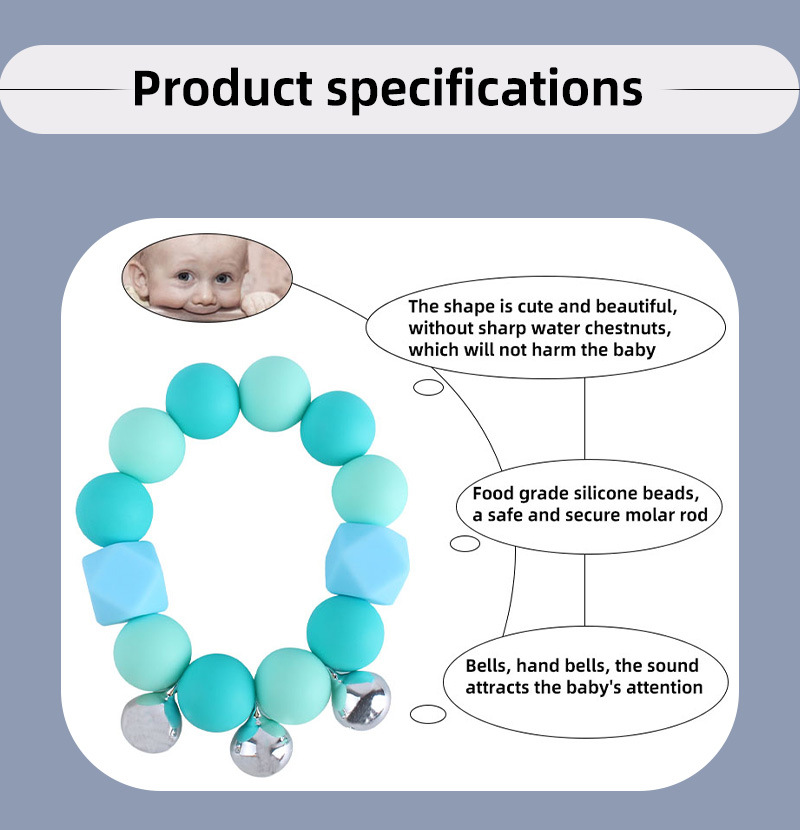 Product specifications

The shape is cute and beautiful, without sharp water chestnuts, which will not harm the baby

Food grade silicone beads, a safe and secure molar rod

Bells, hand bells, the sound attracts the baby's attention